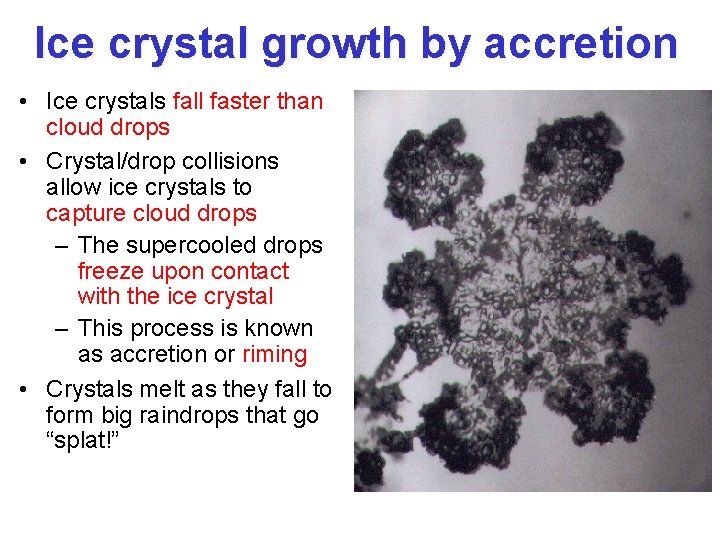 Ice crystal growth by accretion

• Ice crystals fall faster than cloud drops

• Crystal/drop collisions allow ice crystals to capture cloud drops

– The supercooled drops freeze upon contact with the ice crystal

– This process is known as accretion or riming

• Crystals melt as they fall to form big raindrops that go “splat!”